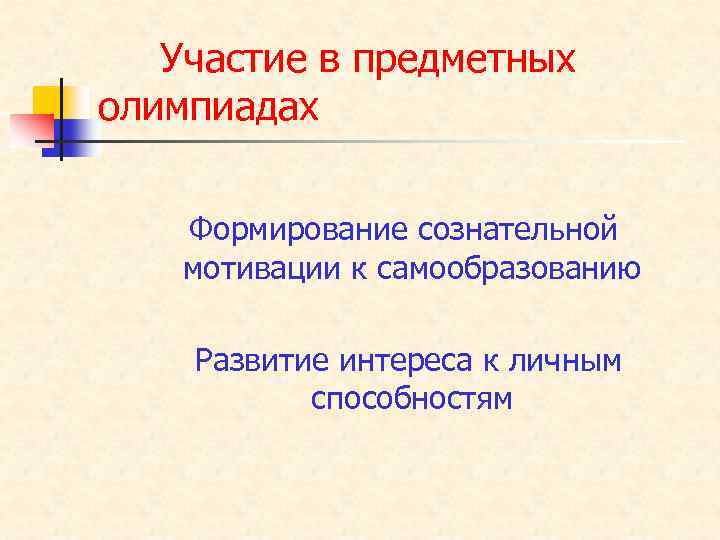 Участие в предметных олимпиадах

Формирование сознательной мотивации к самообразованию

Развитие интереса к личным способностям